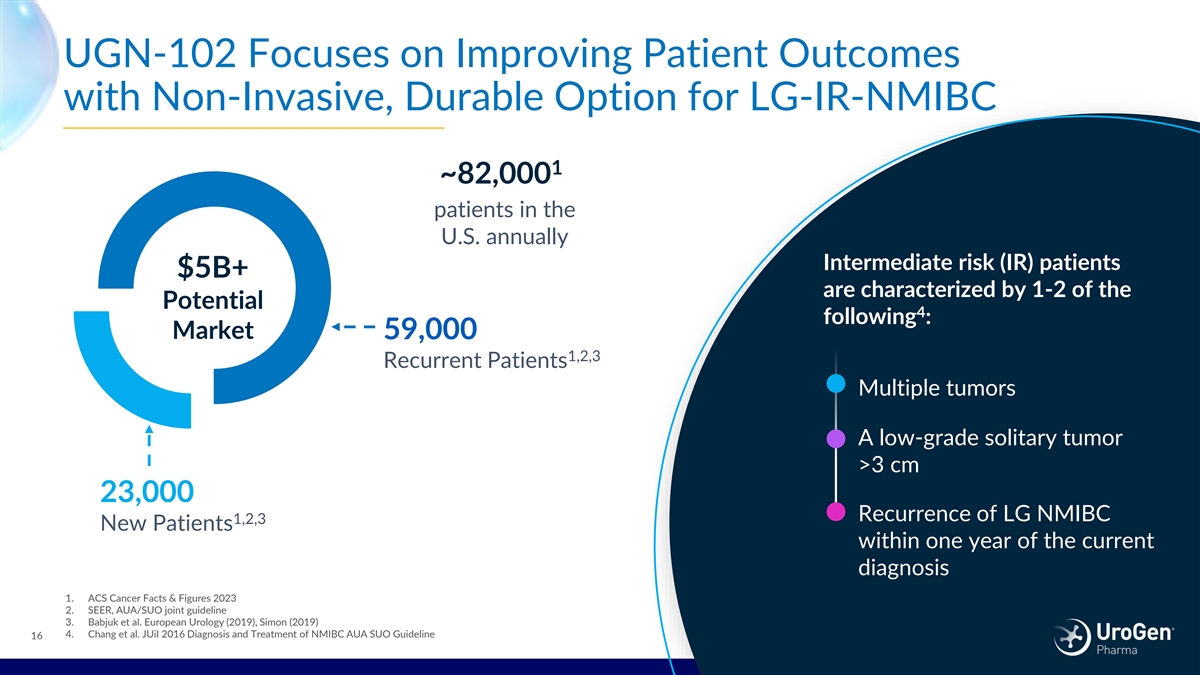 UGN-102 Focuses on Improving Patient Outcomes with Non-Invasive, Durable Option for LG-IR-NMIBC

~82,000$^1$
patients in the U.S. annually

$5B+
Potential
Market

59,000
Recurrent Patients$^{1,2,3}$

23,000
New Patients$^{1,2,3}$

Intermediate risk (IR) patients are characterized by 1-2 of the following$^4$:

Multiple tumors

A low-grade solitary tumor >3 cm

Recurrence of LG NMIBC within one year of the current diagnosis

1. ACS Cancer Facts & Figures 2023
2. SEER, AUA/SUO joint guideline
3. Babjuk et al. European Urology (2019), Simon (2019)
4. Chang et al. JUil 2016 Diagnosis and Treatment of NMIBC AUA SUO Guideline

16

UroGen Pharma